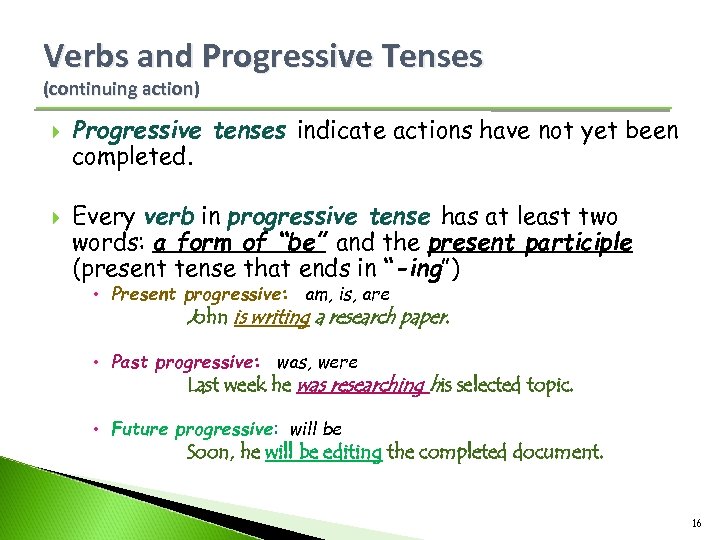 Verbs and Progressive Tenses
(continuing action)

Progressive tenses indicate actions have not yet been completed.

Every verb in progressive tense has at least two words: a form of "be" and the present participle (present tense that ends in "-ing")

• Present progressive: am, is, are
John is writing a research paper.

• Past progressive: was, were
Last week he was researching his selected topic.

• Future progressive: will be
Soon, he will be editing the completed document.

16